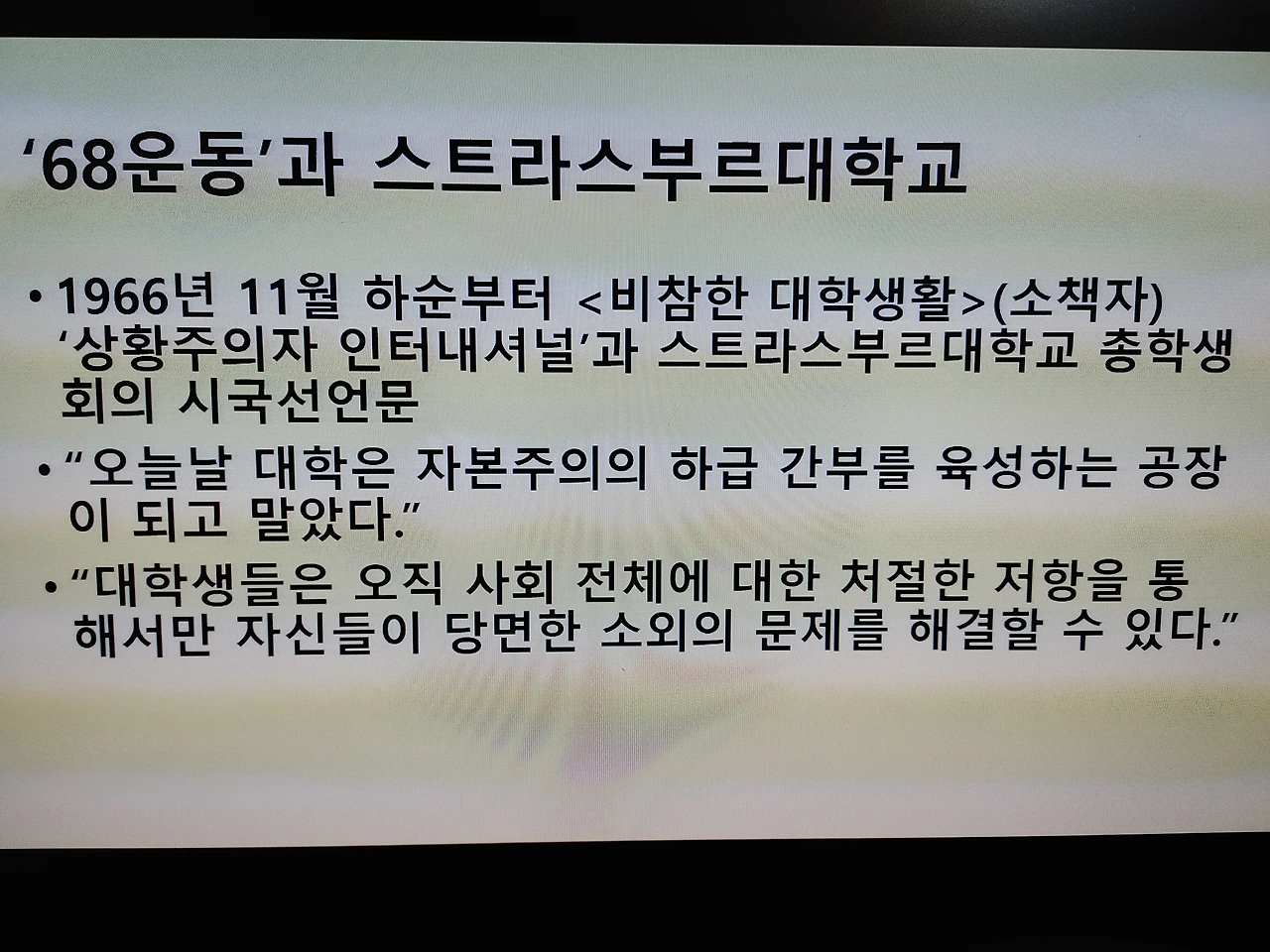 ‘68운동’과 스트라스부르대학교

• 1966년 11월 하순부터 <비참한 대학생활>(소책자) ‘상황주의자 인터내셔널’과 스트라스부르대학교 총학생회의 시국선언문

• “오늘날 대학은 자본주의의 하급 간부를 육성하는 공장이 되고 말았다.”

• “대학생들은 오직 사회 전체에 대한 처절한 저항을 통해서만 자신들이 당면한 소외의 문제를 해결할 수 있다.”